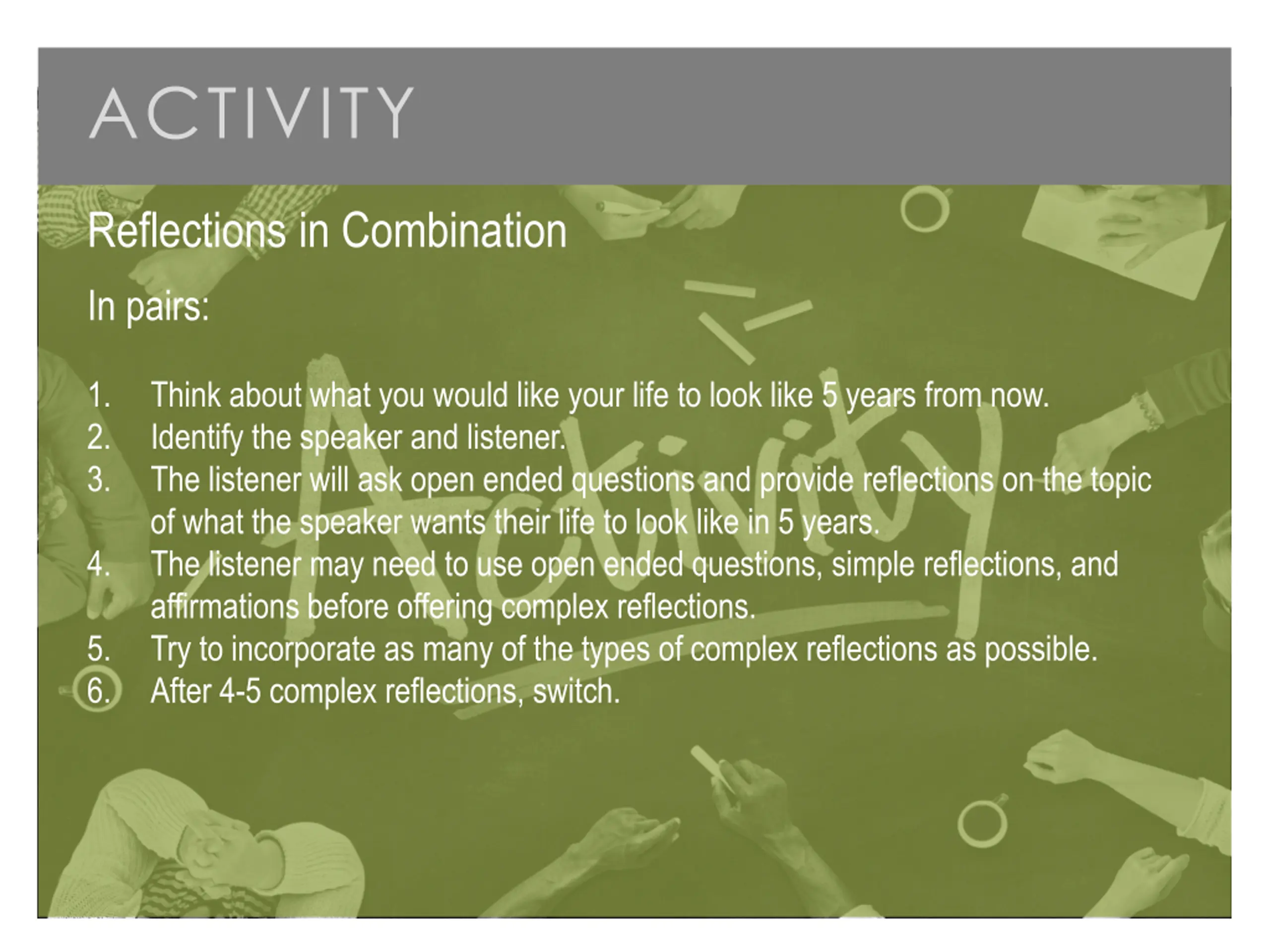 ACTIVITY

Reflections in Combination

In pairs:

1. Think about what you would like your life to look like 5 years from now.
2. Identify the speaker and listener.
3. The listener will ask open ended questions and provide reflections on the topic of what the speaker wants their life to look like in 5 years.
4. The listener may need to use open ended questions, simple reflections, and affirmations before offering complex reflections.
5. Try to incorporate as many of the types of complex reflections as possible.
6. After 4-5 complex reflections, switch.

Activity